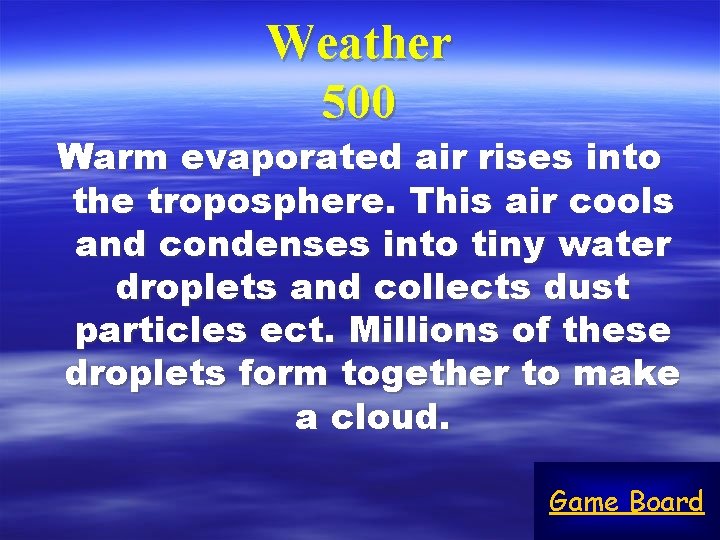 Weather
500

Warm evaporated air rises into the troposphere. This air cools and condenses into tiny water droplets and collects dust particles ect. Millions of these droplets form together to make a cloud.

Game Board